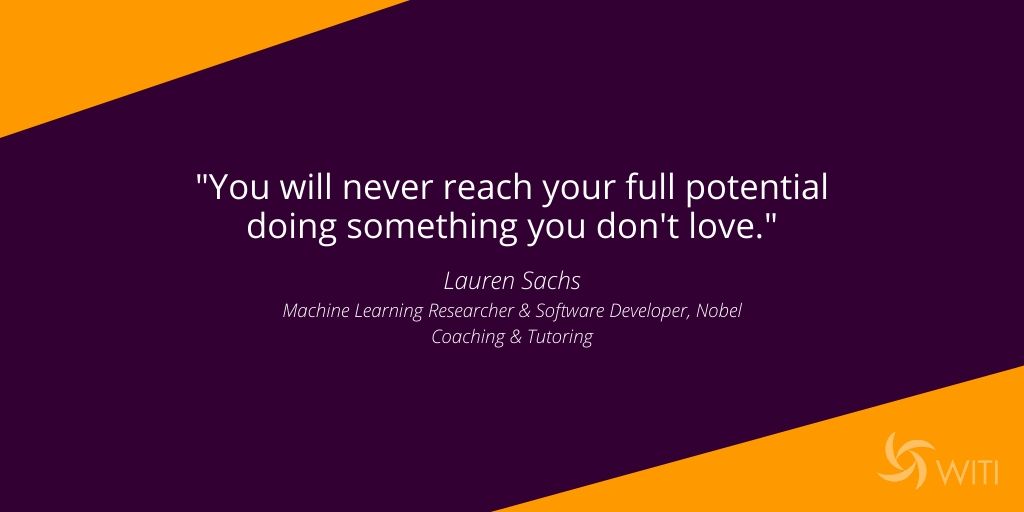 "You will never reach your full potential doing something you don't love."

Lauren Sachs

Machine Learning Researcher & Software Developer, Nobel Coaching & Tutoring

WITI